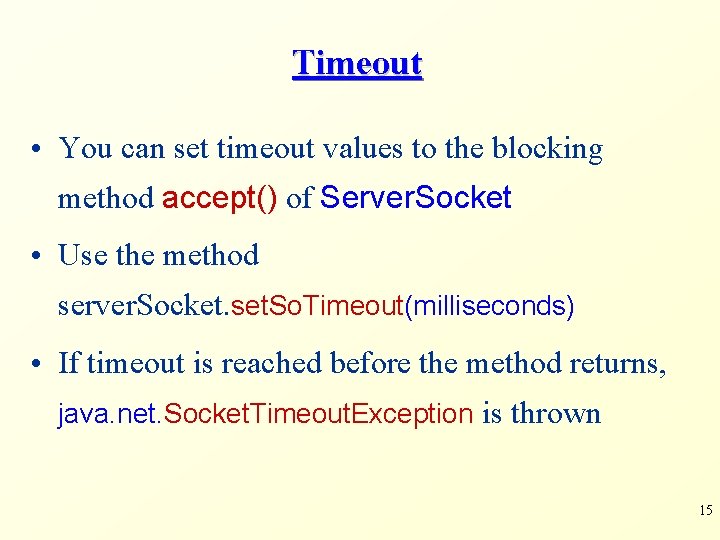 Timeout

• You can set timeout values to the blocking method accept() of ServerSocket

• Use the method serverSocket.setSoTimeout(milliseconds)

• If timeout is reached before the method returns, java.net.SocketTimeoutException is thrown

15